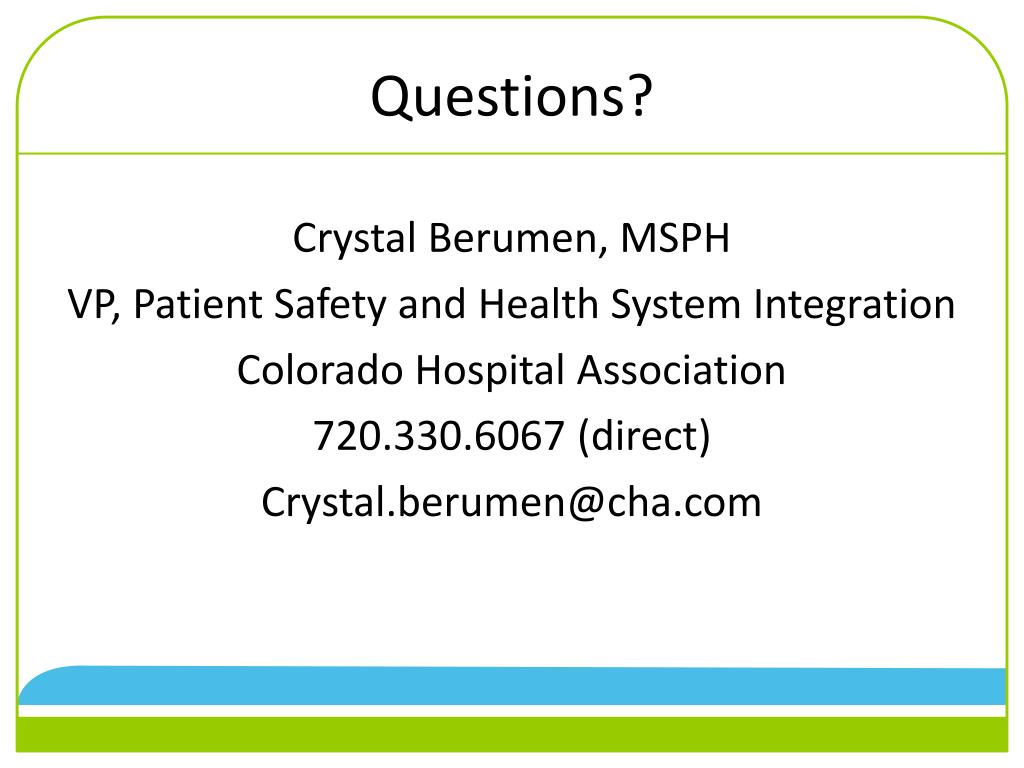 Questions?

Crystal Berumen, MSPH
VP, Patient Safety and Health System Integration
Colorado Hospital Association
720.330.6067 (direct)
Crystal.berumen@cha.com